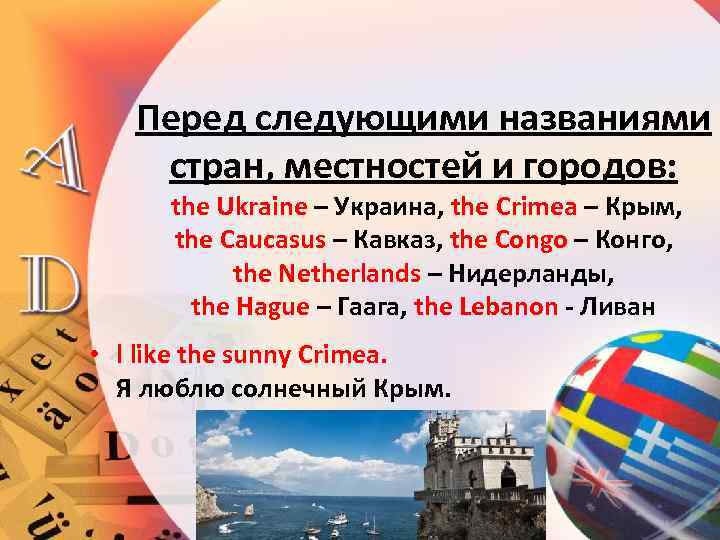 A
D

Перед следующими названиями стран, местностей и городов:

the Ukraine – Украина, the Crimea – Крым, the Caucasus – Кавказ, the Congo – Конго, the Netherlands – Нидерланды, the Hague – Гаага, the Lebanon - Ливан

• I like the sunny Crimea.
Я люблю солнечный Крым.